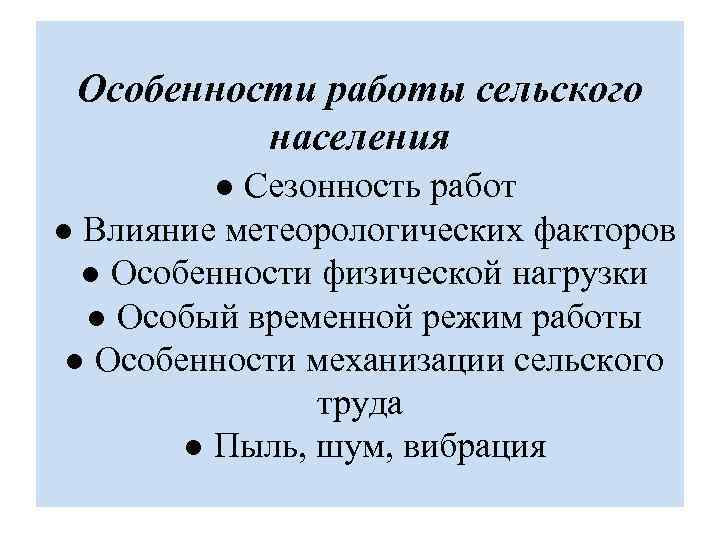 Особенности работы сельского населения

● Сезонность работ
● Влияние метеорологических факторов
● Особенности физической нагрузки
● Особый временной режим работы
● Особенности механизации сельского труда
● Пыль, шум, вибрация